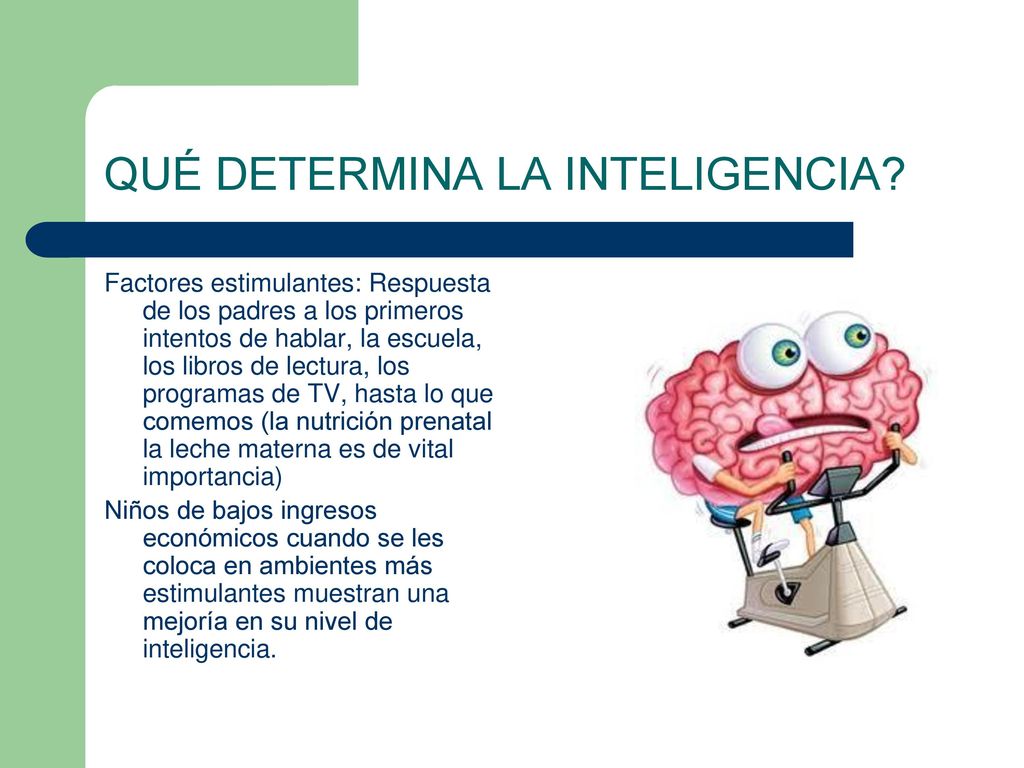 QUÉ DETERMINA LA INTELIGENCIA?

Factores estimulantes: Respuesta de los padres a los primeros intentos de hablar, la escuela, los libros de lectura, los programas de TV, hasta lo que comemos (la nutrición prenatal la leche materna es de vital importancia)

Niños de bajos ingresos económicos cuando se les coloca en ambientes más estimulantes muestran una mejoría en su nivel de inteligencia.